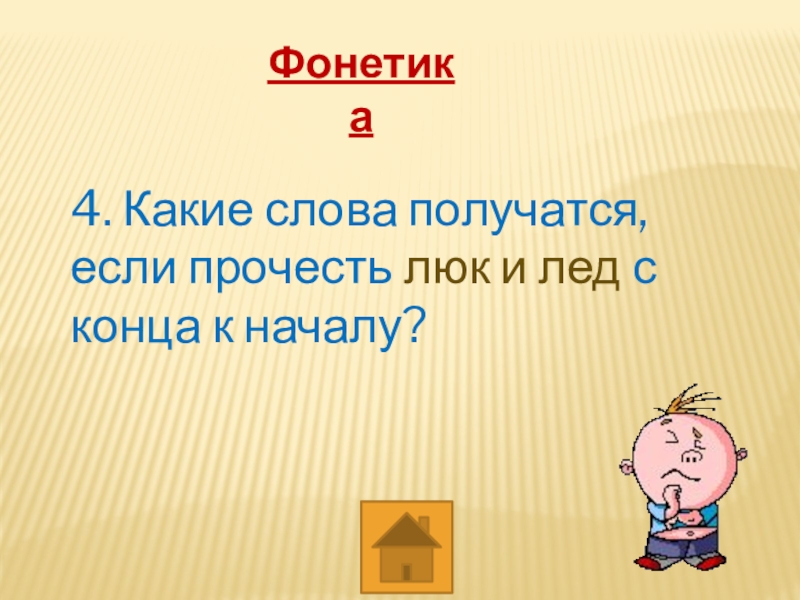 Фонетика

4. Какие слова получатся, если прочесть люк и лед с конца к началу?